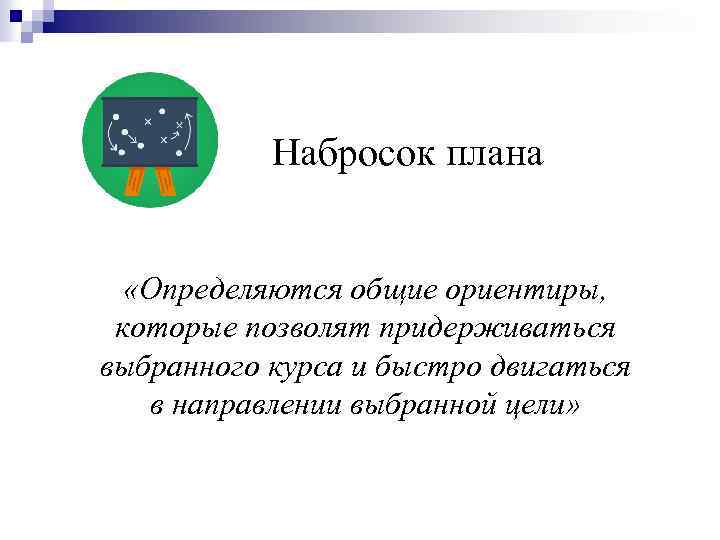 Набросок плана

«Определяются общие ориентиры, которые позволят придерживаться выбранного курса и быстро двигаться в направлении выбранной цели»